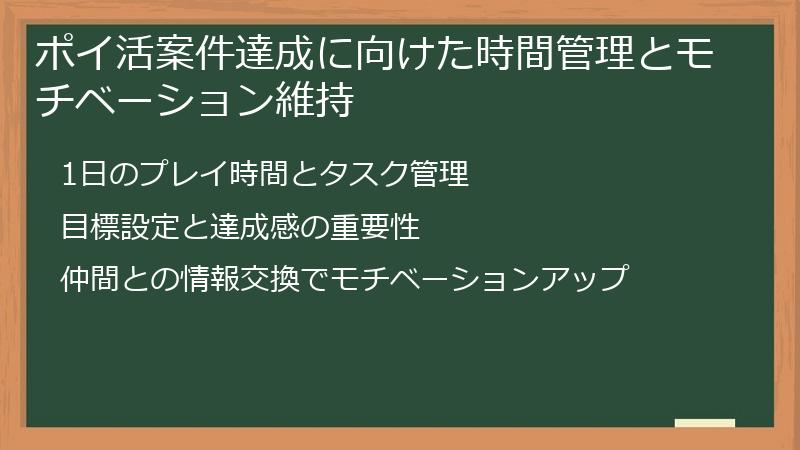 ポイ活案件達成に向けた時間管理とモチベーション維持

1日のプレイ時間とタスク管理

目標設定と達成感の重要性

仲間との情報交換でモチベーションアップ